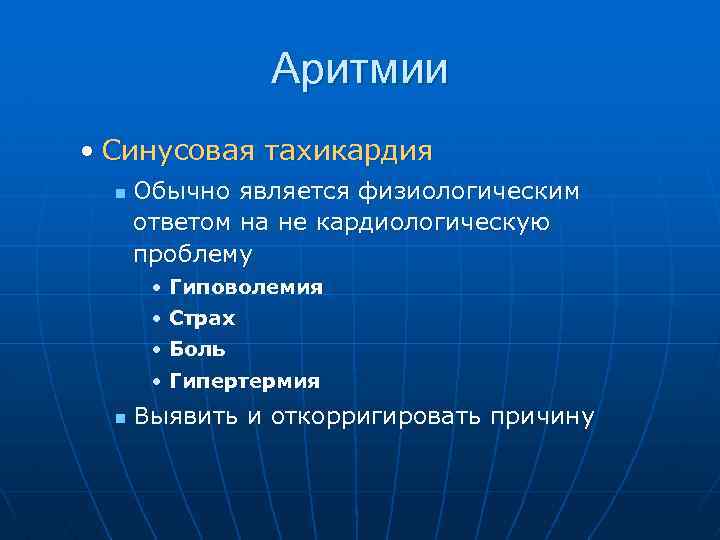 Аритмии

• Синусовая тахикардия

▪ Обычно является физиологическим ответом на не кардиологическую проблему

• Гиповолемия
• Страх
• Боль
• Гипертермия

▪ Выявить и откорригировать причину